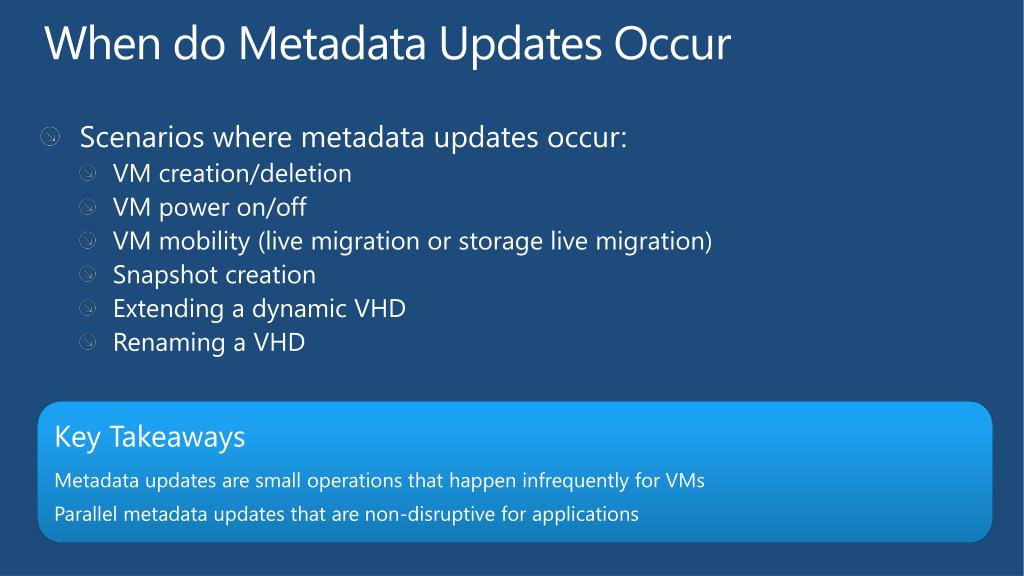 When do Metadata Updates Occur

Scenarios where metadata updates occur:
VM creation/deletion
VM power on/off
VM mobility (live migration or storage live migration)
Snapshot creation
Extending a dynamic VHD
Renaming a VHD

Key Takeaways

Metadata updates are small operations that happen infrequently for VMs

Parallel metadata updates that are non-disruptive for applications